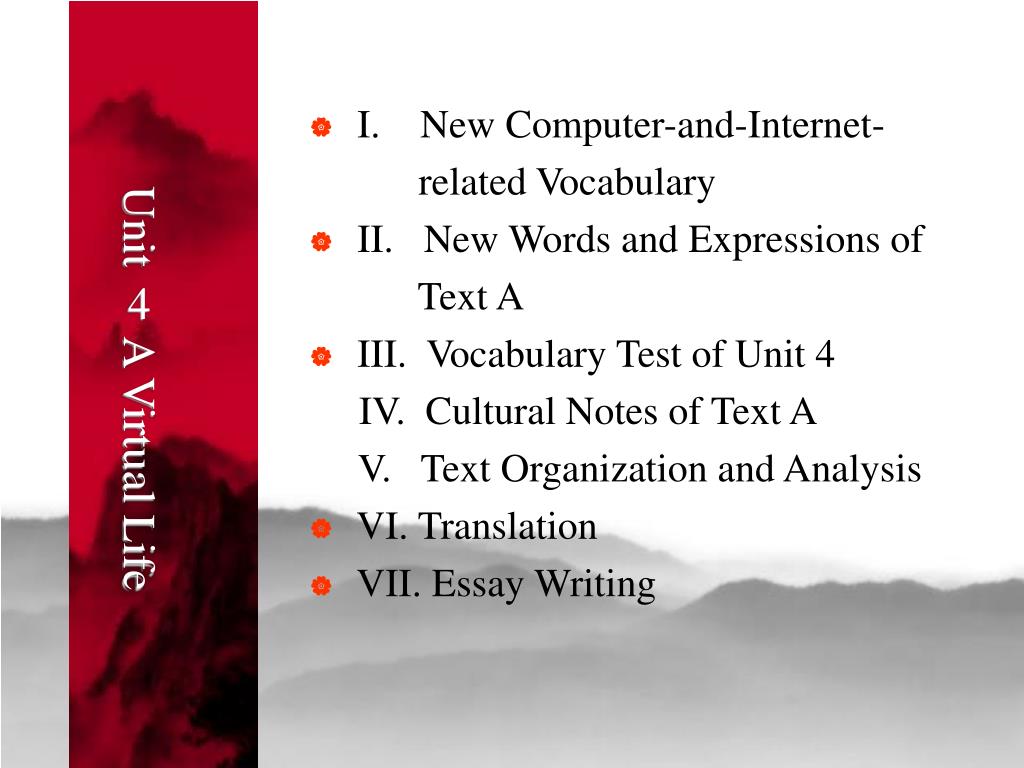 Unit 4 A Virtual Life

I. New Computer-and-Internet-related Vocabulary
II. New Words and Expressions of Text A
III. Vocabulary Test of Unit 4
IV. Cultural Notes of Text A
V. Text Organization and Analysis
VI. Translation
VII. Essay Writing